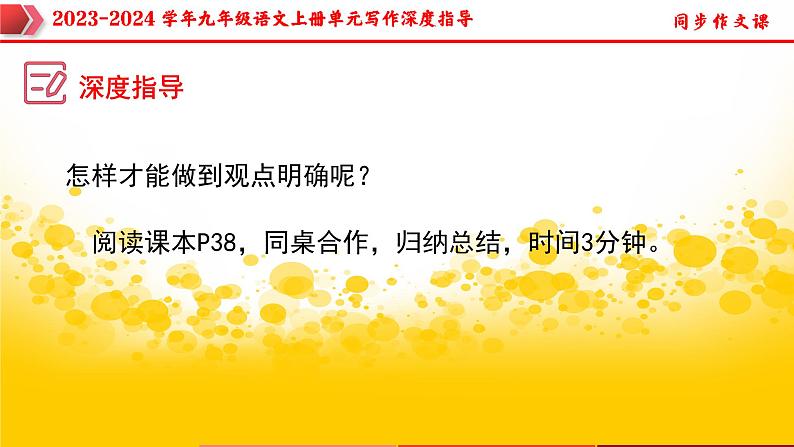 2023-2024 学年九年级语文上册单元写作深度指导

同步作文课

深度指导

怎样才能做到观点明确呢？

阅读课本P38，同桌合作，归纳总结，时间3分钟。